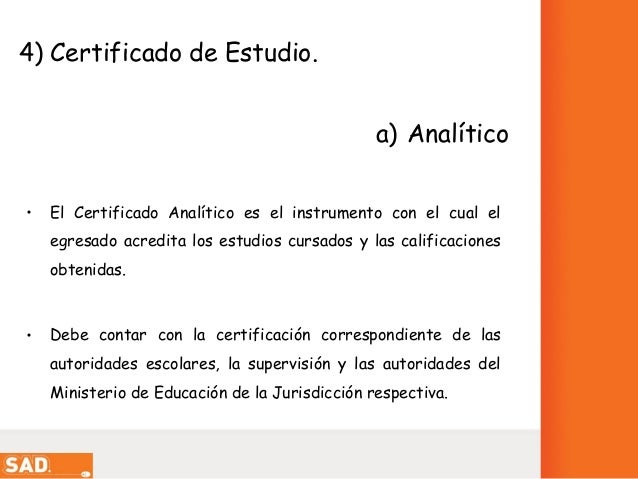 4) Certificado de Estudio.

a) Analítico

• El Certificado Analítico es el instrumento con el cual el egresado acredita los estudios cursados y las calificaciones obtenidas.

• Debe contar con la certificación correspondiente de las autoridades escolares, la supervisión y las autoridades del Ministerio de Educación de la Jurisdicción respectiva.

SAD.